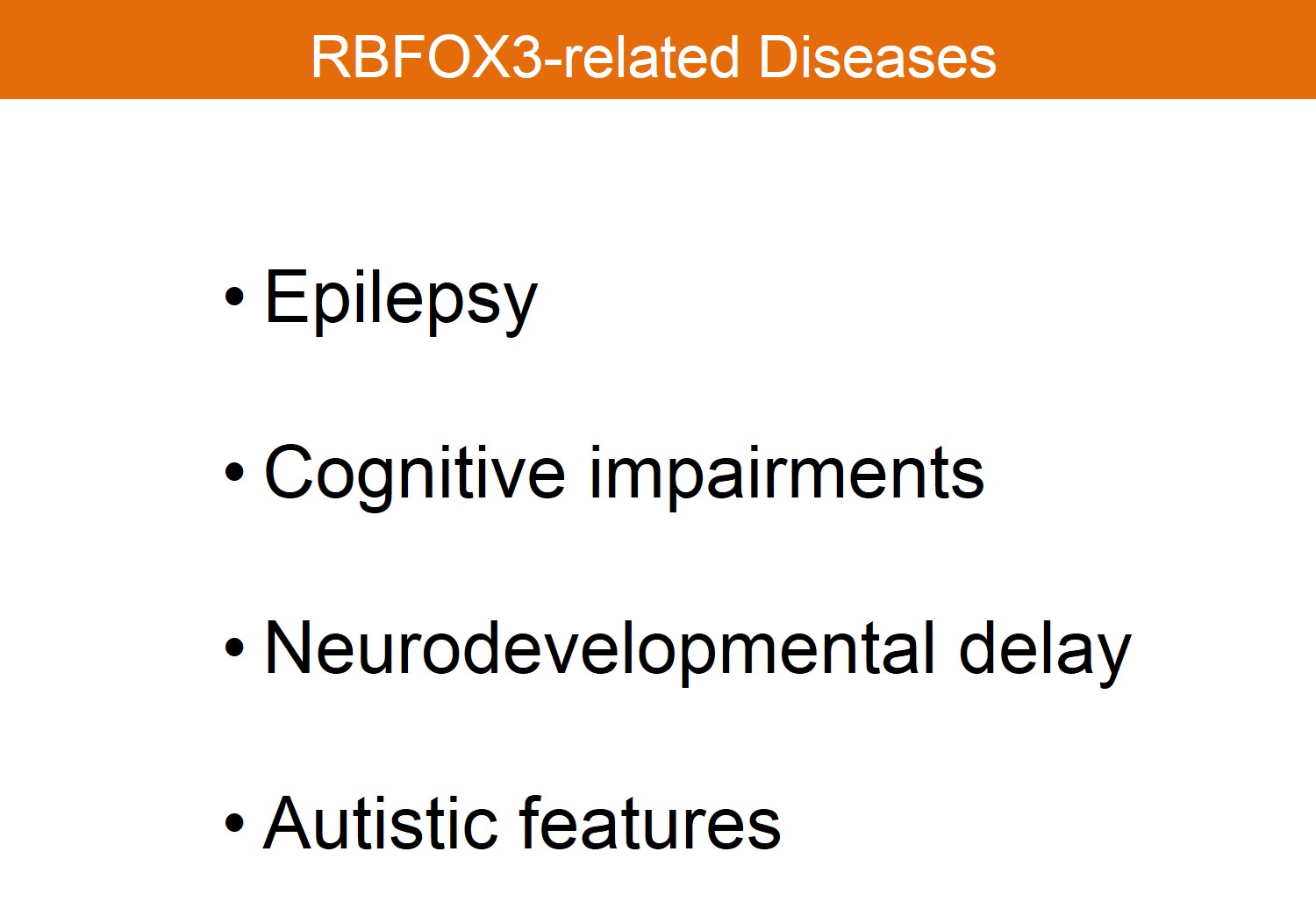 RBFOX3-related Diseases

• Epilepsy

• Cognitive impairments

• Neurodevelopmental delay

• Autistic features